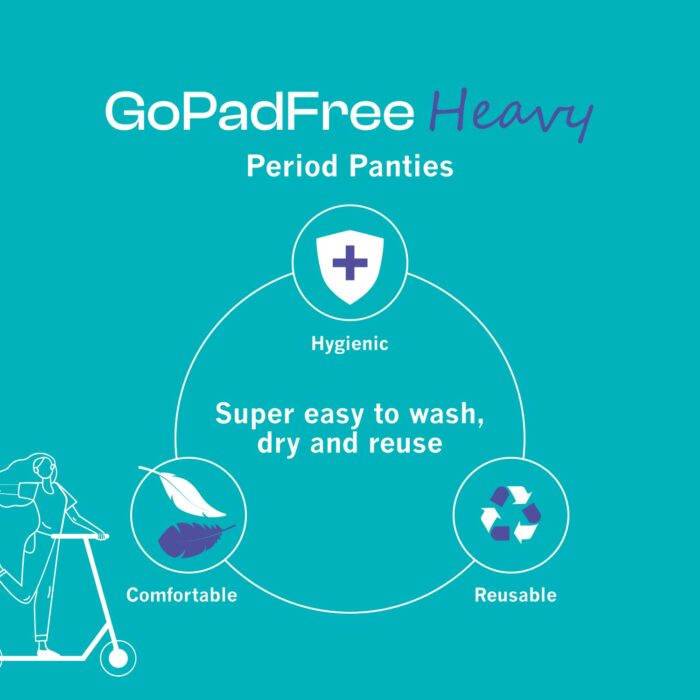 GoPadFree Heavy
Period Panties

Hygienic

Super easy to wash, dry and reuse

Comfortable

Reusable